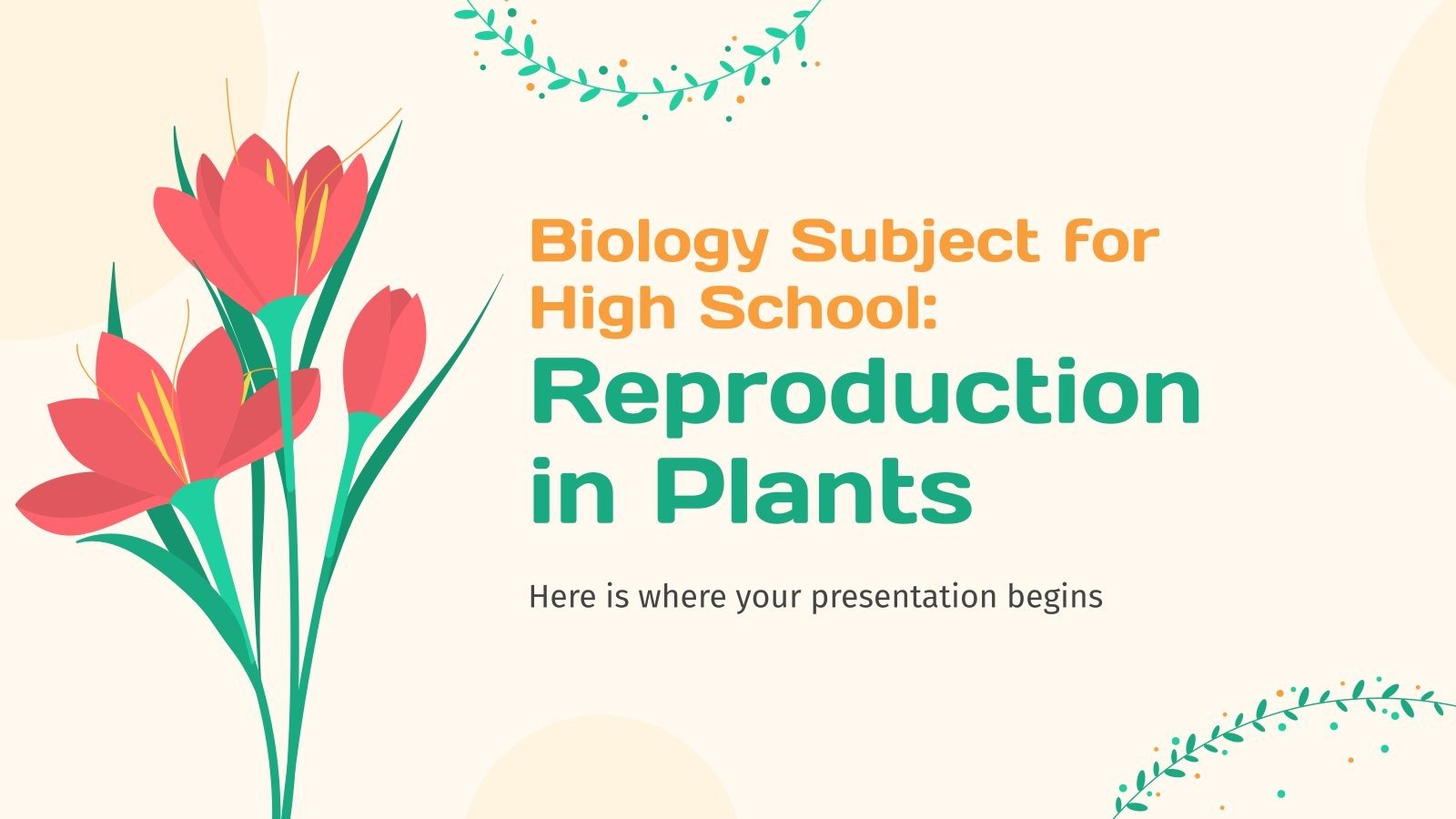 Biology Subject for High School:
Reproduction in Plants

Here is where your presentation begins